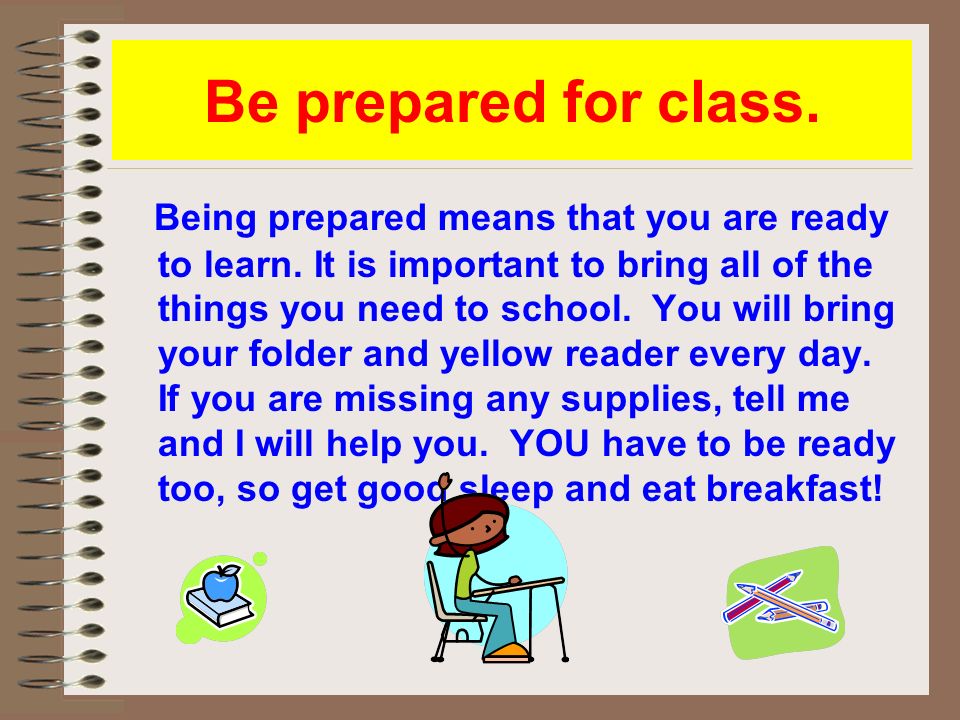 Be prepared for class.

Being prepared means that you are ready to learn. It is important to bring all of the things you need to school. You will bring your folder and yellow reader every day. If you are missing any supplies, tell me and I will help you. YOU have to be ready too, so get good sleep and eat breakfast!